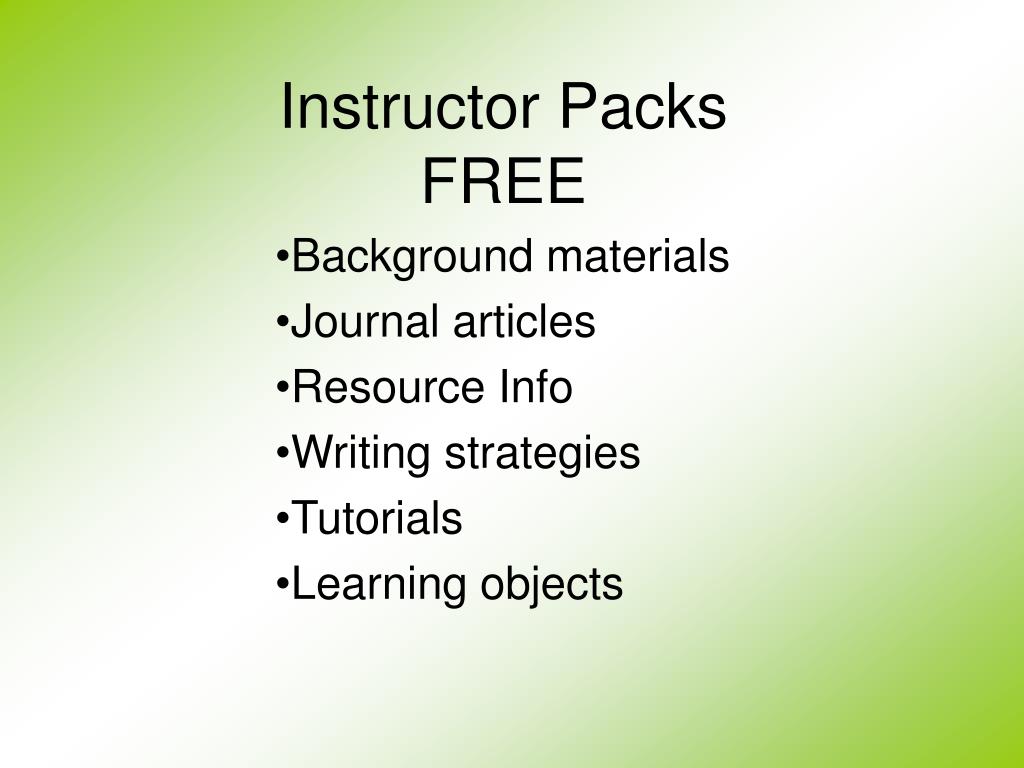 Instructor Packs
FREE

•Background materials
•Journal articles
•Resource Info
•Writing strategies
•Tutorials
•Learning objects